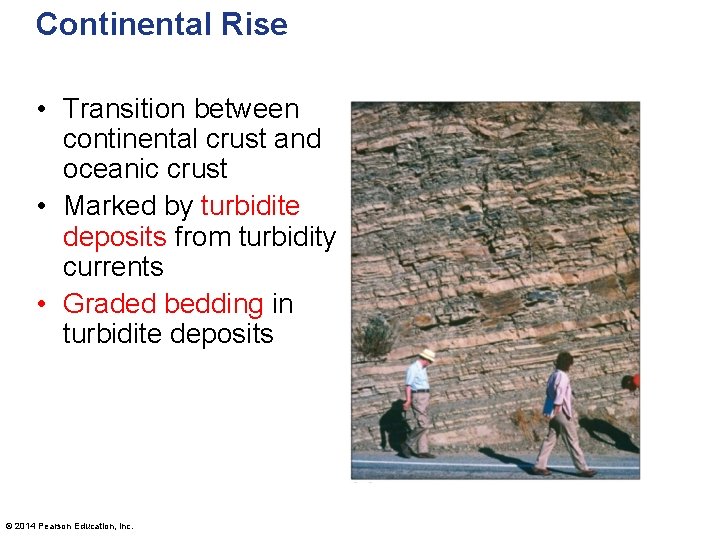 Continental Rise

• Transition between continental crust and oceanic crust
• Marked by turbidite deposits from turbidity currents
• Graded bedding in turbidite deposits

© 2014 Pearson Education, Inc.